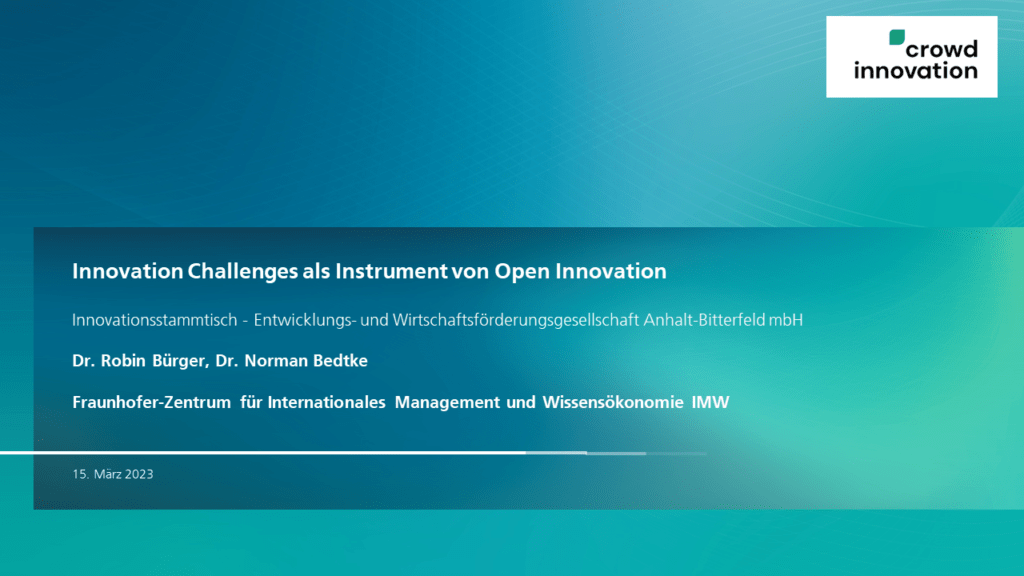 crowd innovation

Innovation Challenges als Instrument von Open Innovation

Innovationsstammtisch - Entwicklungs- und Wirtschaftsförderungsgesellschaft Anhalt-Bitterfeld mbH

Dr. Robin Bürger, Dr. Norman Bedtke

Fraunhofer-Zentrum für Internationales Management und Wissensökonomie IMW

15. März 2023